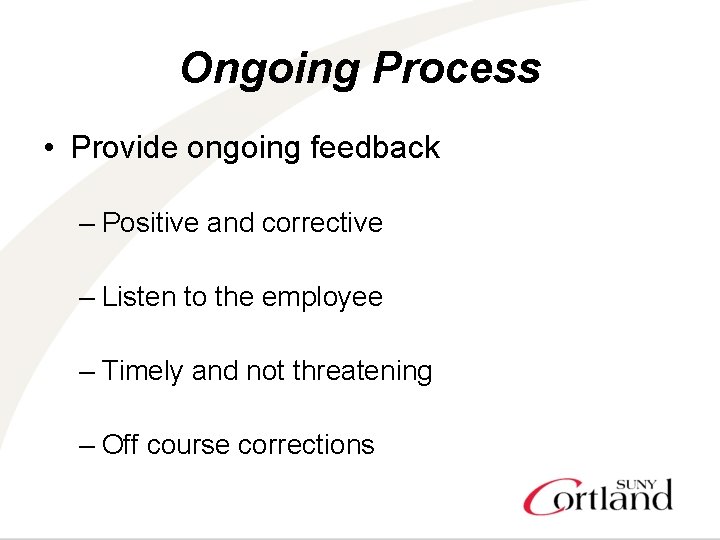 Ongoing Process

• Provide ongoing feedback

– Positive and corrective

– Listen to the employee

– Timely and not threatening

– Off course corrections

SUNY Cortland